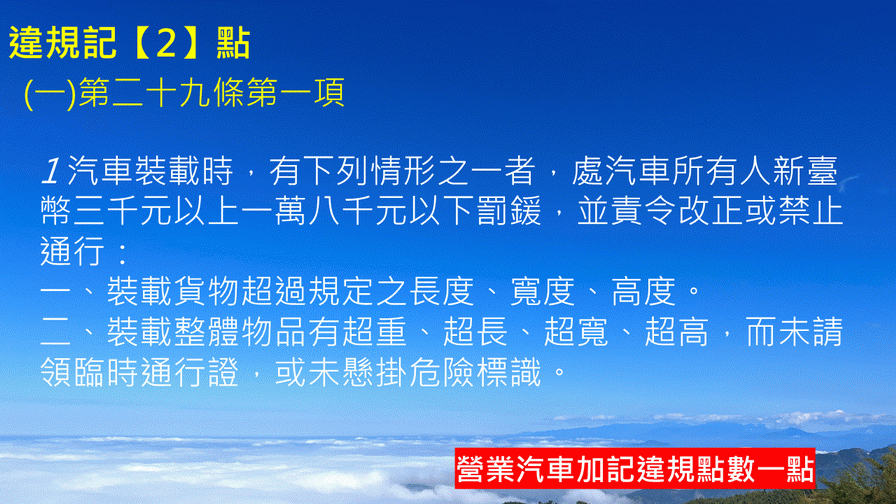 違規記【2】點
(一)第二十九條第一項

1 汽車裝載時，有下列情形之一者，處汽車所有人新臺幣三千元以上一萬八千元以下罰鍰，並責令改正或禁止通行：
一、裝載貨物超過規定之長度、寬度、高度。
二、裝載整體物品有超重、超長、超寬、超高，而未請領臨時通行證，或未懸掛危險標識。

營業汽車加記違規點數一點